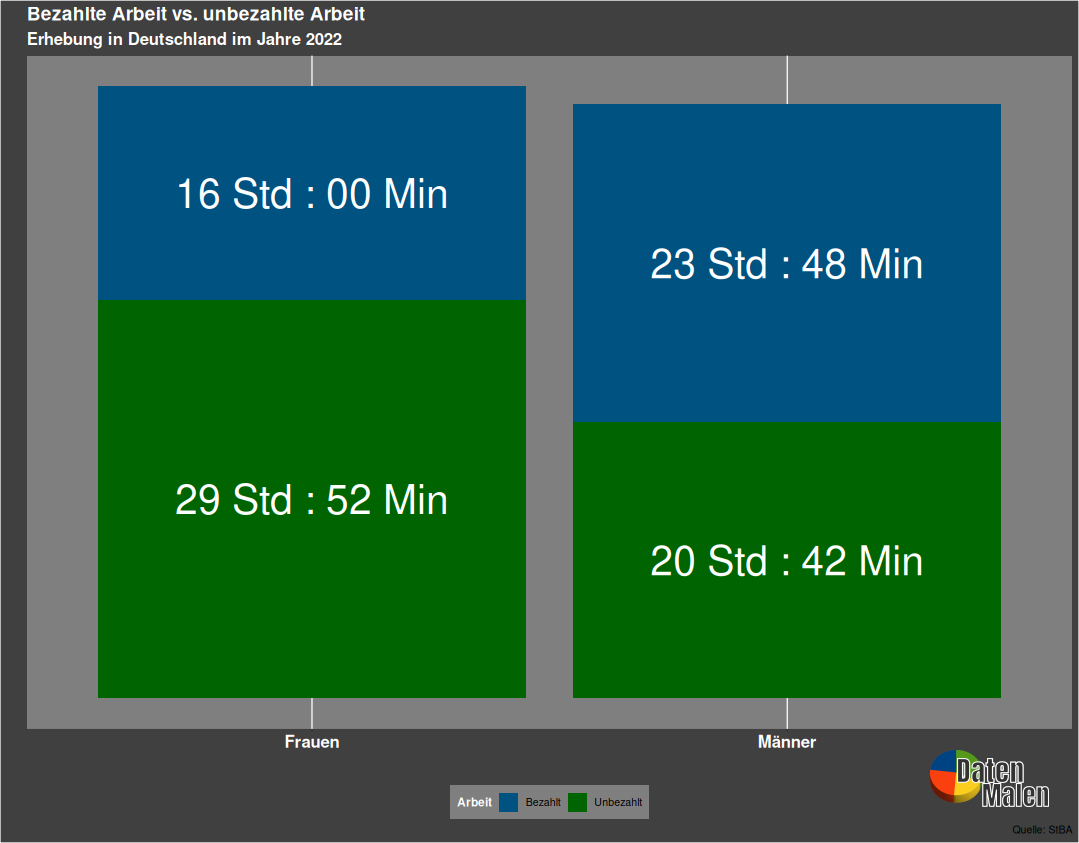 Bezahlte Arbeit vs. unbezahlte Arbeit
Erhebung in Deutschland im Jahre 2022

16 Std : 00 Min

29 Std : 52 Min

23 Std : 48 Min

20 Std : 42 Min

Frauen

Männer

Arbeit Bezahlt Unbezahlt

Daten Malen

Quelle: StBA